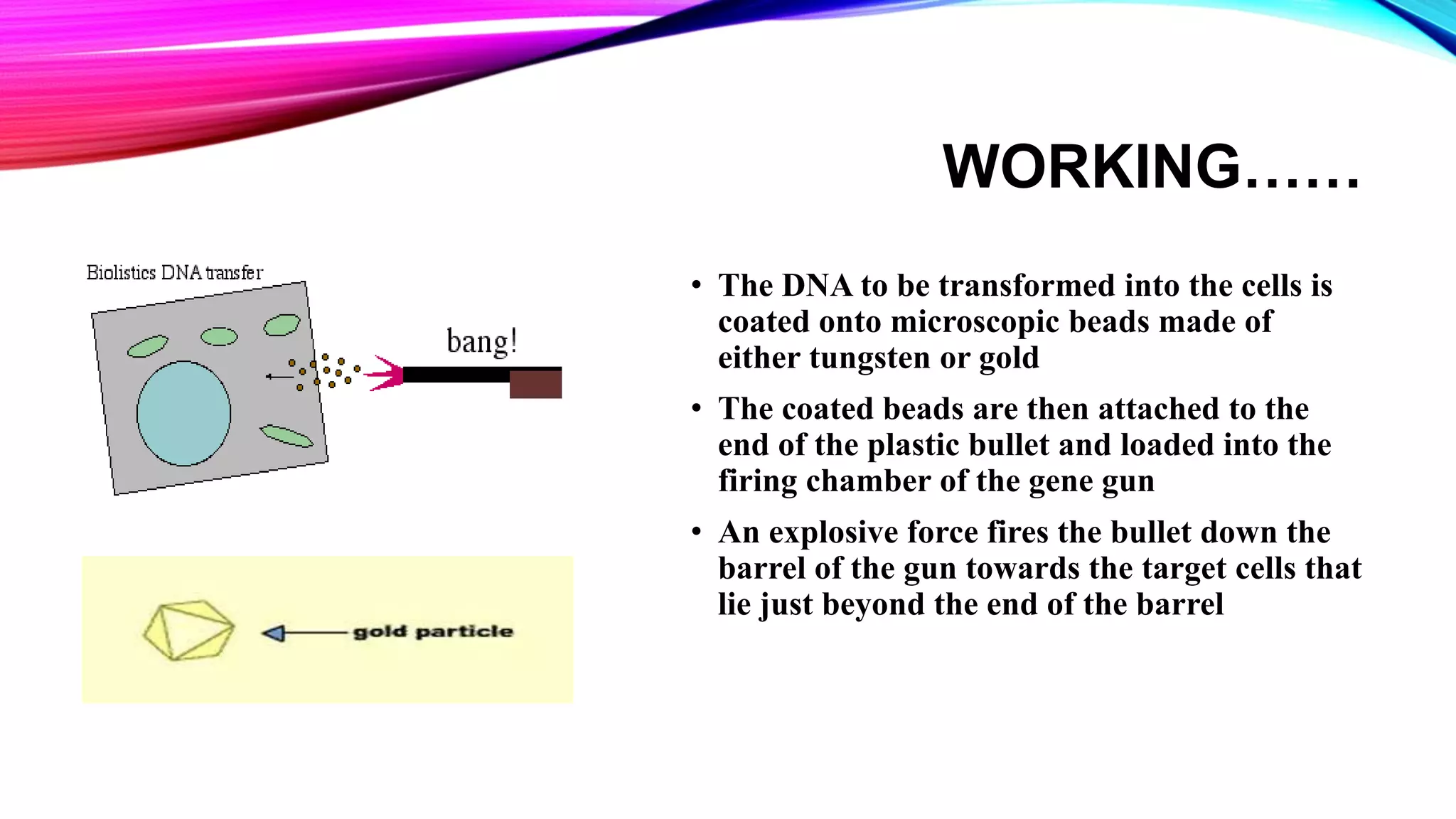 WORKING……

Biolistics DNA transfer

bang!

gold particle

• The DNA to be transformed into the cells is coated onto microscopic beads made of either tungsten or gold

• The coated beads are then attached to the end of the plastic bullet and loaded into the firing chamber of the gene gun

• An explosive force fires the bullet down the barrel of the gun towards the target cells that lie just beyond the end of the barrel